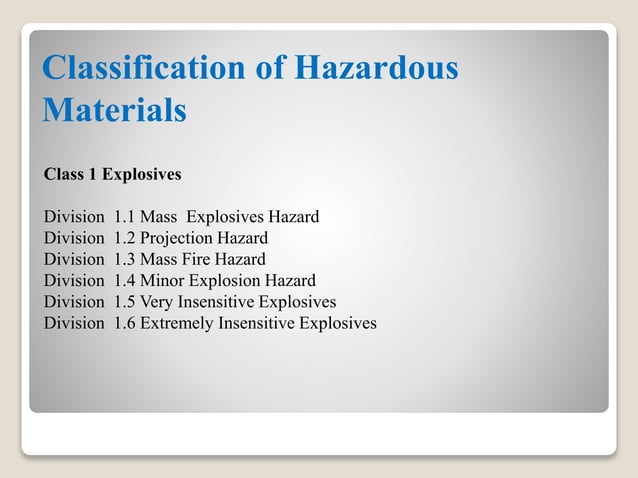 Classification of Hazardous Materials

Class 1 Explosives

Division 1.1 Mass Explosives Hazard
Division 1.2 Projection Hazard
Division 1.3 Mass Fire Hazard
Division 1.4 Minor Explosion Hazard
Division 1.5 Very Insensitive Explosives
Division 1.6 Extremely Insensitive Explosives